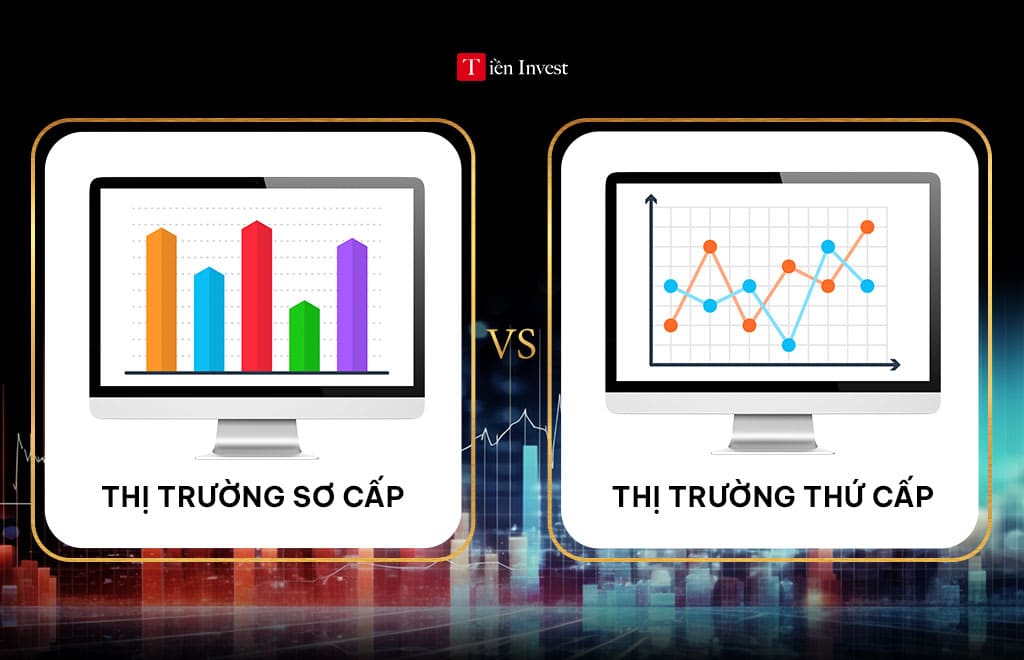 Tiền Invest

THỊ TRƯỜNG SƠ CẤP

VS

THỊ TRƯỜNG THỨ CẤP